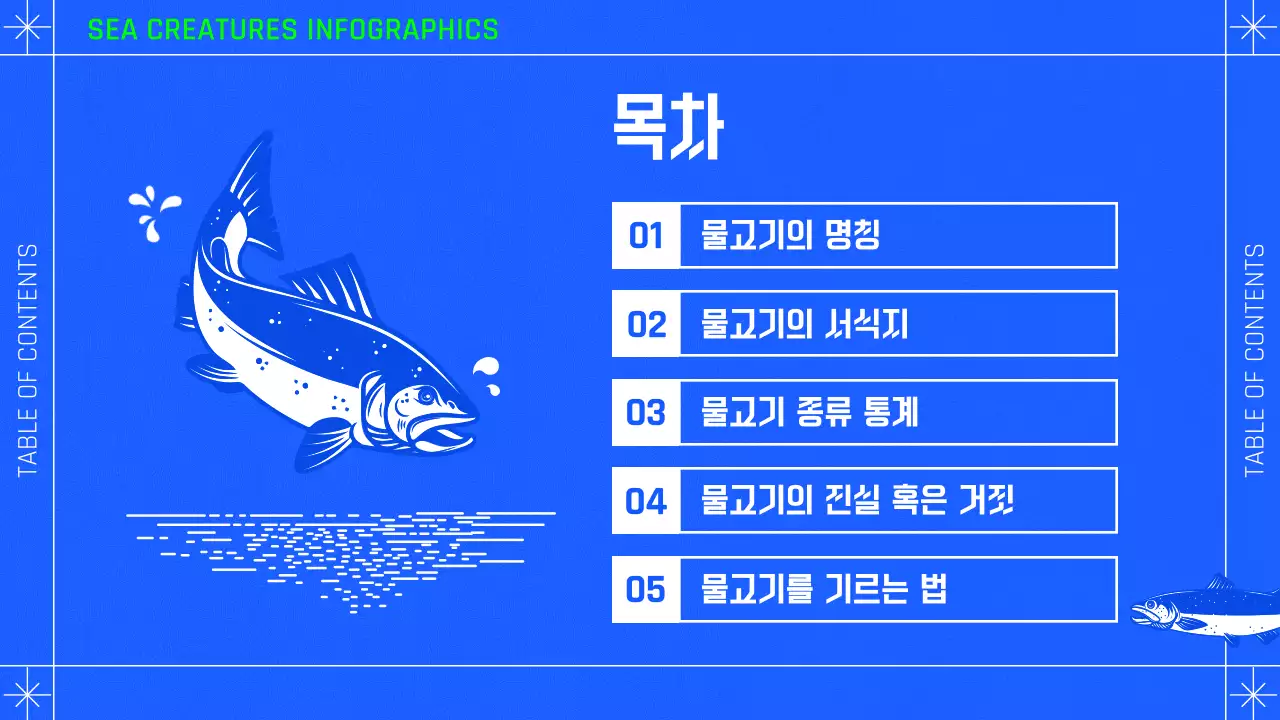 SEA CREATURES INFOGRAPHICS

TABLE OF CONTENTS

목차

01 물고기의 명칭

02 물고기의 서식지

03 물고기 종류 통계

04 물고기의 진실 혹은 거짓

05 물고기를 기르는 법

TABLE OF CONTENTS